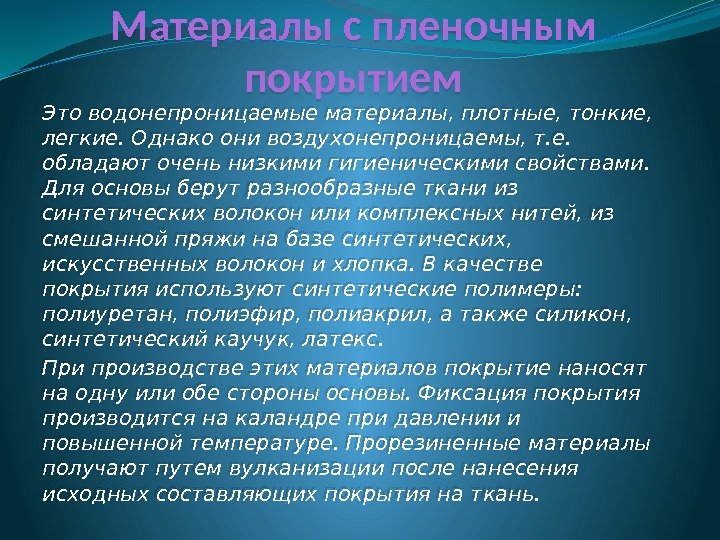 Материалы с пленочным покрытием

Это водонепроницаемые материалы, плотные, тонкие, легкие. Однако они воздухонепроницаемы, т.е. обладают очень низкими гигиеническими свойствами. Для основы берут разнообразные ткани из синтетических волокон или комплексных нитей, из смешанной пряжи на базе синтетических, искусственных волокон и хлопка. В качестве покрытия используют синтетические полимеры: полиуретан, полиэфир, полиакрил, а также силикон, синтетический каучук, латекс.

При производстве этих материалов покрытие наносят на одну или обе стороны основы. Фиксация покрытия производится на каландре при давлении и повышенной температуре. Прорезиненные материалы получают путем вулканизации после нанесения исходных составляющих покрытия на ткань.